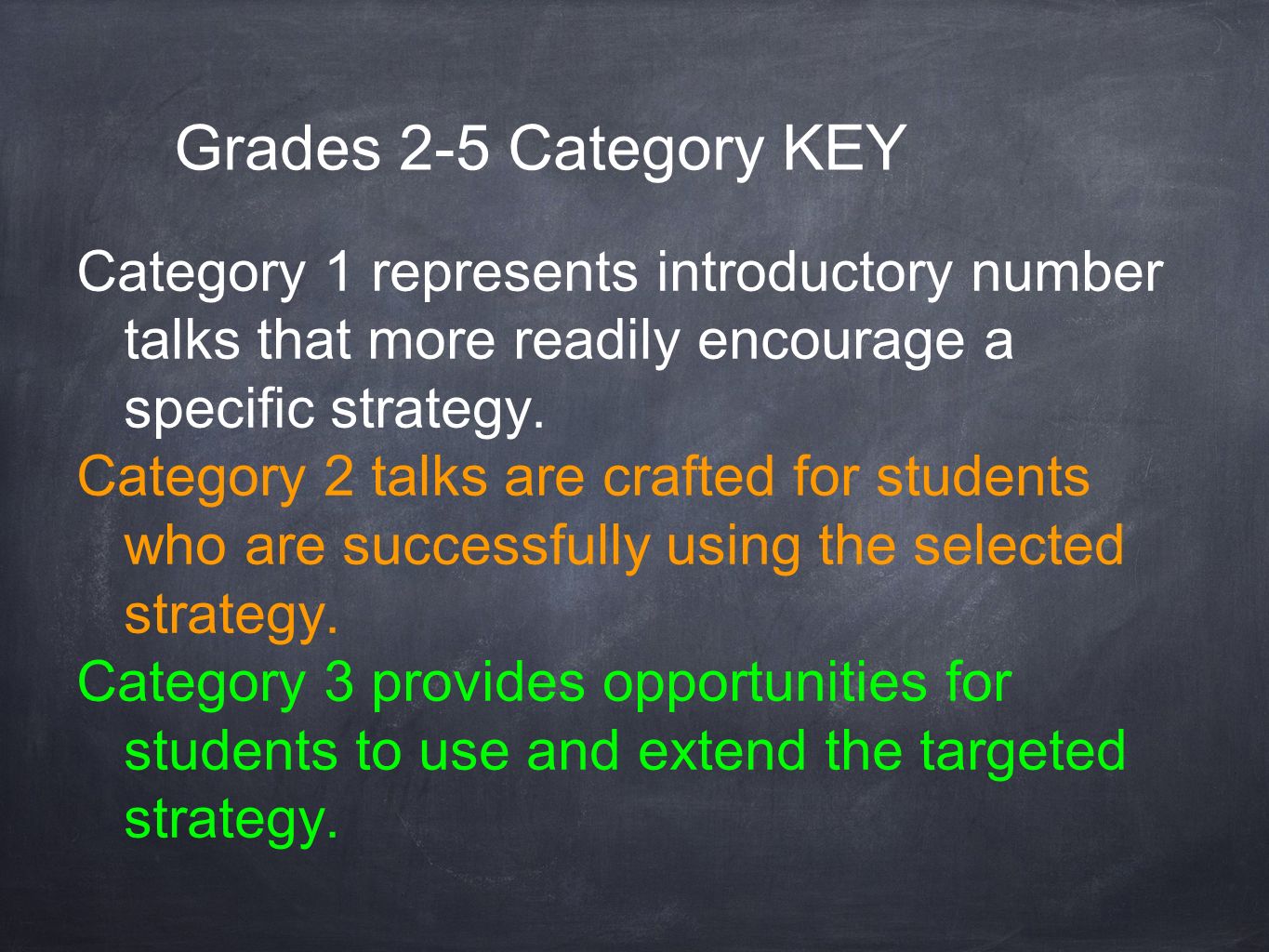 Grades 2-5 Category KEY

Category 1 represents introductory number talks that more readily encourage a specific strategy.

Category 2 talks are crafted for students who are successfully using the selected strategy.

Category 3 provides opportunities for students to use and extend the targeted strategy.